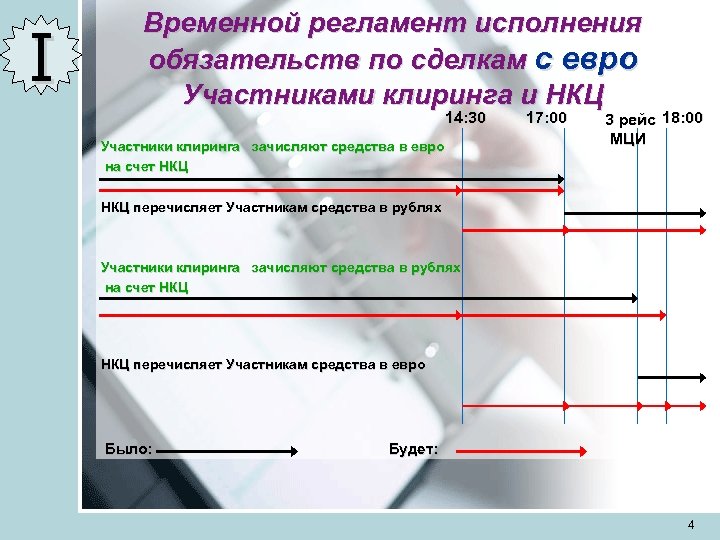 I

Временной регламент исполнения обязательств по сделкам с евро Участниками клиринга и НКЦ

14:30 17:00 3 рейс МЦИ 18:00

Участники клиринга зачисляют средства в евро на счет НКЦ

НКЦ перечисляет Участникам средства в рублях

Участники клиринга зачисляют средства в рублях на счет НКЦ

НКЦ перечисляет Участникам средства в евро

Было:

Будет:

4